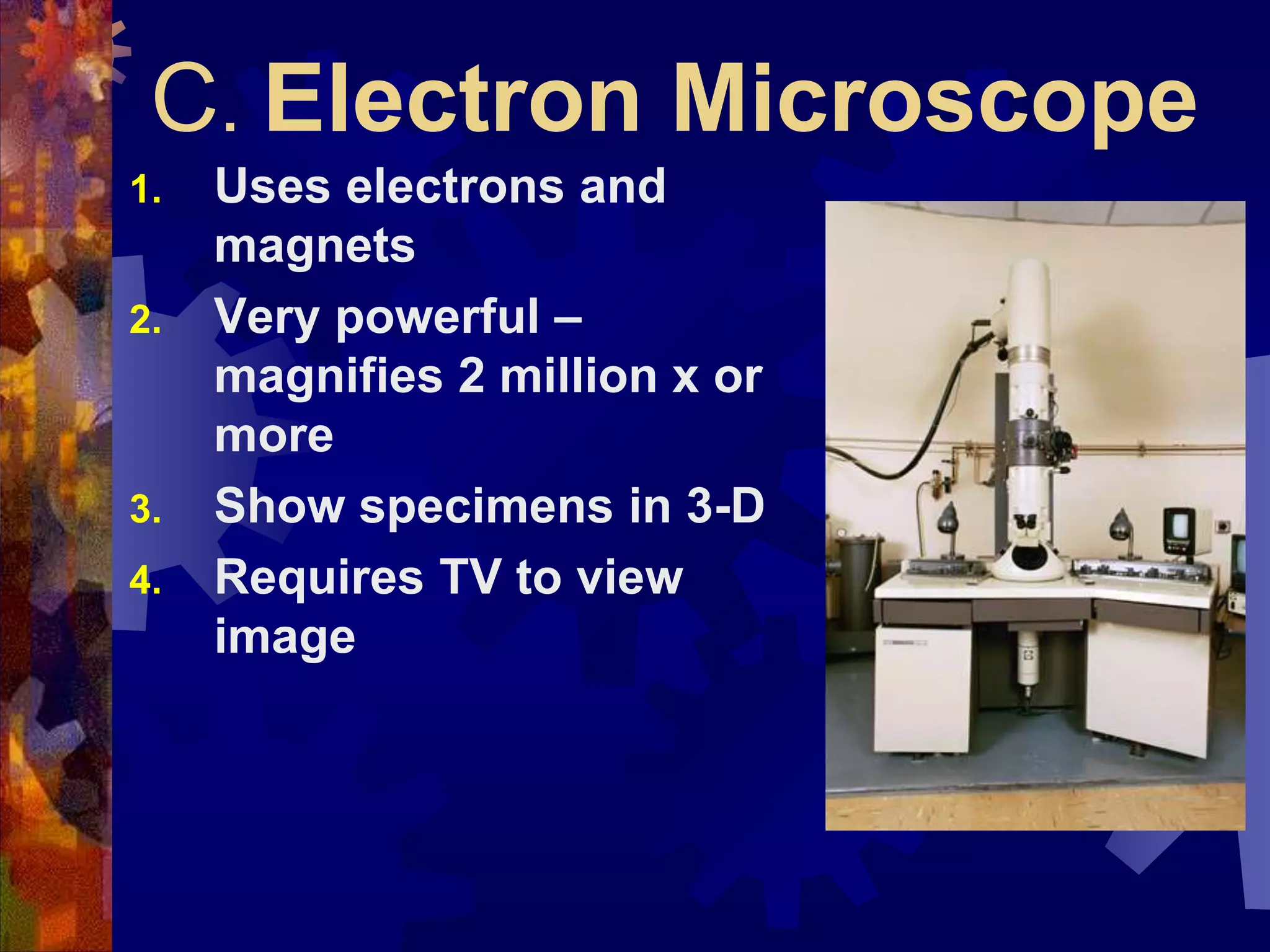 C. Electron Microscope

1. Uses electrons and magnets
2. Very powerful – magnifies 2 million x or more
3. Show specimens in 3-D
4. Requires TV to view image